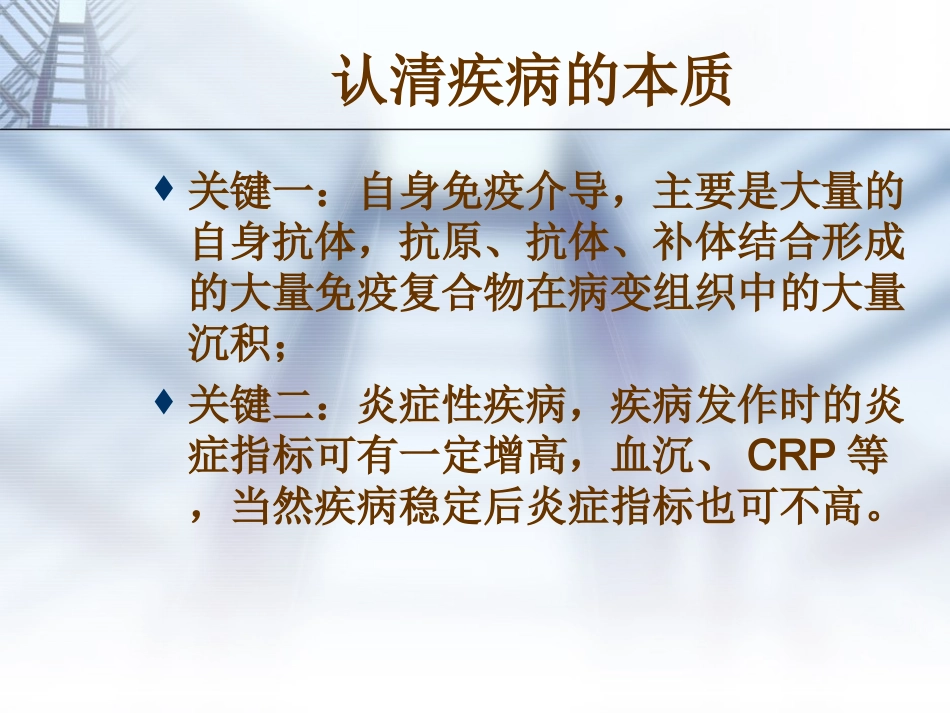 认清疾病的本质

♦ 关键一：自身免疫介导，主要是大量的自身抗体，抗原、抗体、补体结合形成的大量免疫复合物在病变组织中的大量沉积；

♦ 关键二：炎症性疾病，疾病发作时的炎症指标可有一定增高，血沉、 CRP 等，当然疾病稳定后炎症指标也可不高。